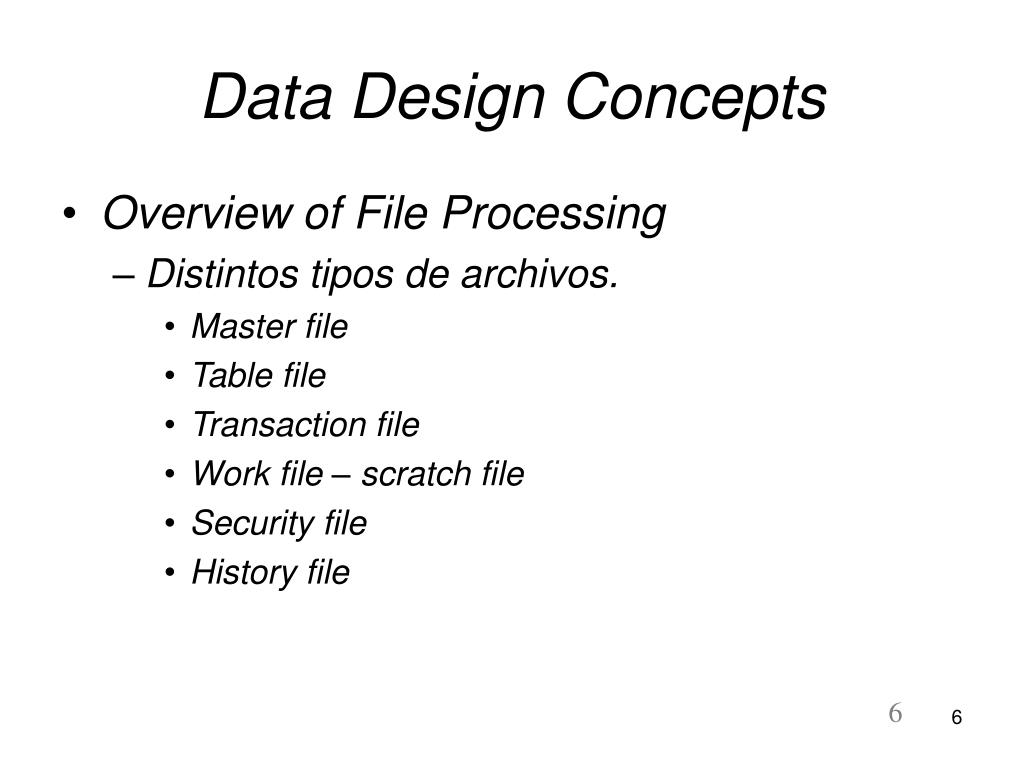 Data Design Concepts

• Overview of File Processing
– Distintos tipos de archivos.
• Master file
• Table file
• Transaction file
• Work file – scratch file
• Security file
• History file

6 6